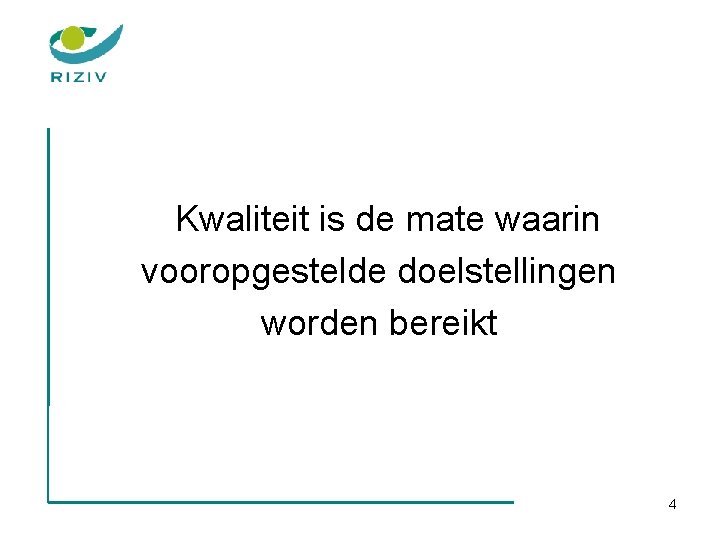 RIZIV

Kwaliteit is de mate waarin vooropgestelde doelstellingen worden bereikt

4